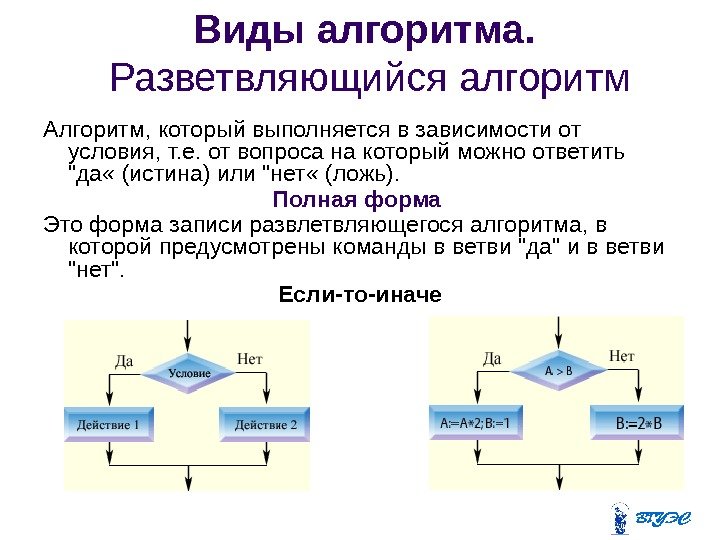 Виды алгоритма.
Разветвляющийся алгоритм

Алгоритм, который выполняется в зависимости от условия, т.е. от вопроса на который можно ответить "да« (истина) или "нет« (ложь).

Полная форма

Это форма записи развлетвляющегося алгоритма, в которой предусмотрены команды в ветви "да" и в ветви "нет".

Если-то-иначе

Да
Условие
Нет
Действие 1
Действие 2

Да
A > B
Нет
A:=A*2; B:=1
B:=2*B

ВГУЭС